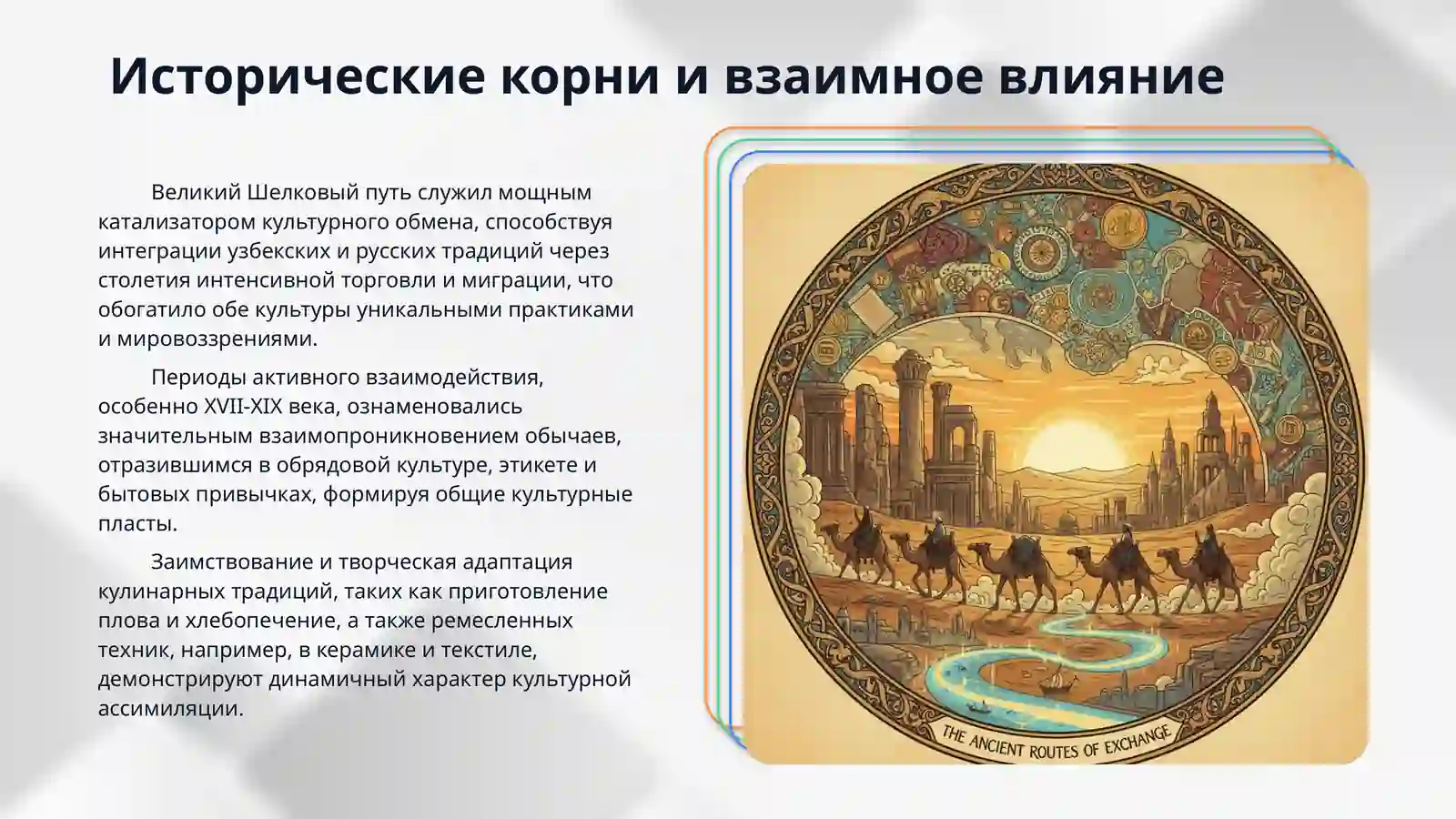 Исторические корни и взаимное влияние

Великий Шелковый путь служил мощным катализатором культурного обмена, способствуя интеграции узбекских и русских традиций через столетия интенсивной торговли и миграции, что обогатило обе культуры уникальными практиками и мировоззрениями.

Периоды активного взаимодействия, особенно XVII-XIX века, ознаменовались значительным взаимопроникновением обычаев, отразившимся в обрядовой культуре, этикете и бытовых привычках, формируя общие культурные пласты.

Заимствование и творческая адаптация кулинарных традиций, таких как приготовление плова и хлебопечение, а также ремесленных техник, например, в керамике и текстиле, демонстрируют динамичный характер культурной ассимиляции.

THE ANCIENT ROUTES OF EXCHANGE